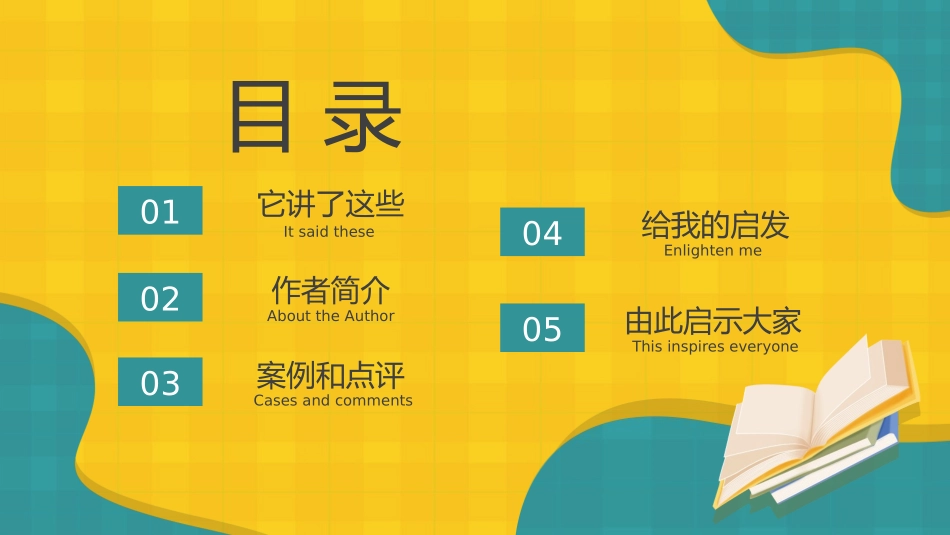 目录

01
它讲了这些
It said these

02
作者简介
About the Author

03
案例和点评
Cases and comments

04
给我的启发
Enlighten me

05
由此启示大家
This inspires everyone